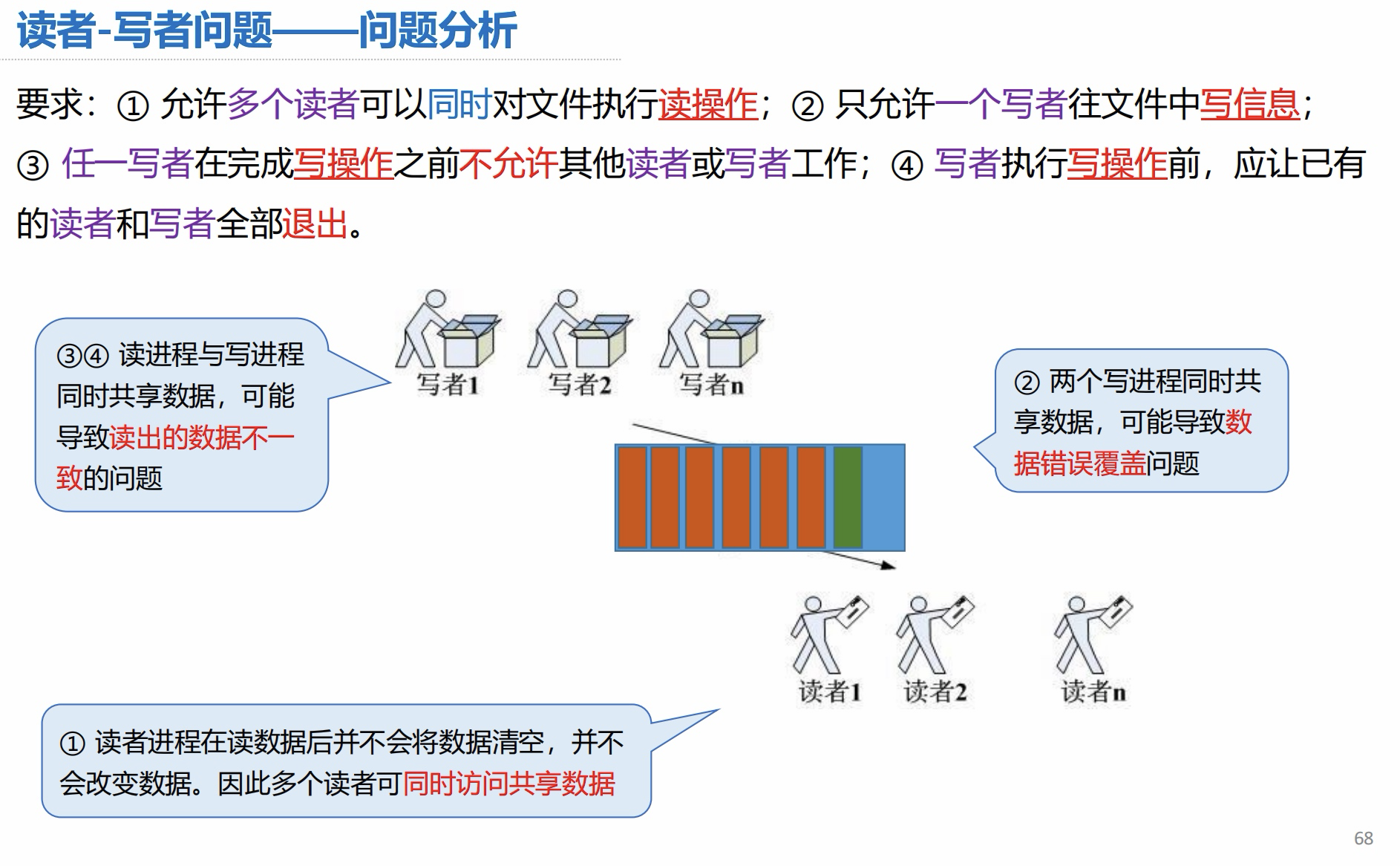 读者-写者问题——问题分析

要求：① 允许多个读者可以同时对文件执行读操作；② 只允许一个写者往文件中写信息；③ 任一写者在完成写操作之前不允许其他读者或写者工作；④ 写者执行写操作前，应让已有的读者和写者全部退出。

③④ 读进程与写进程同时共享数据，可能导致读出的数据不一致的问题

写者1 写者2 写者n

② 两个写进程同时共享数据，可能导致数据错误覆盖问题

读者1 读者2 读者n

① 读者进程在读数据后并不会将数据清空，并不会改变数据。因此多个读者可同时访问共享数据

68